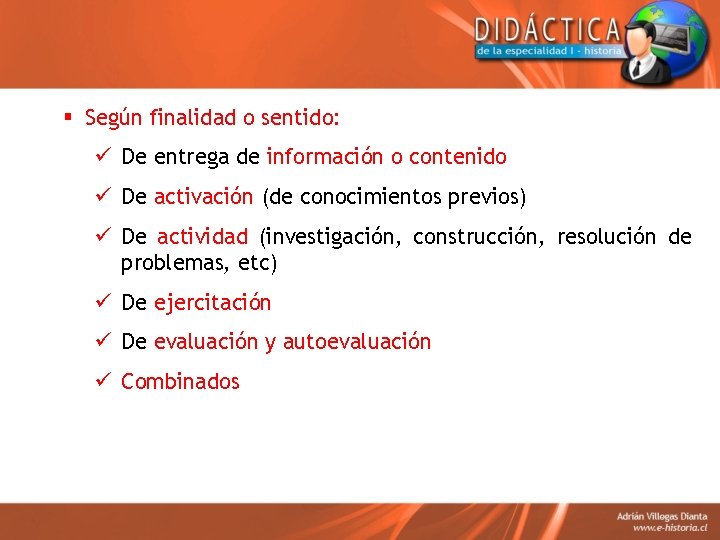 DIDÁCTICA
de la especialidad I - historia

▪ Según finalidad o sentido:

✓ De entrega de información o contenido

✓ De activación (de conocimientos previos)

✓ De actividad (investigación, construcción, resolución de problemas, etc)

✓ De ejercitación

✓ De evaluación y autoevaluación

✓ Combinados

Adrián Villegas Dianta
www.e-historia.cl